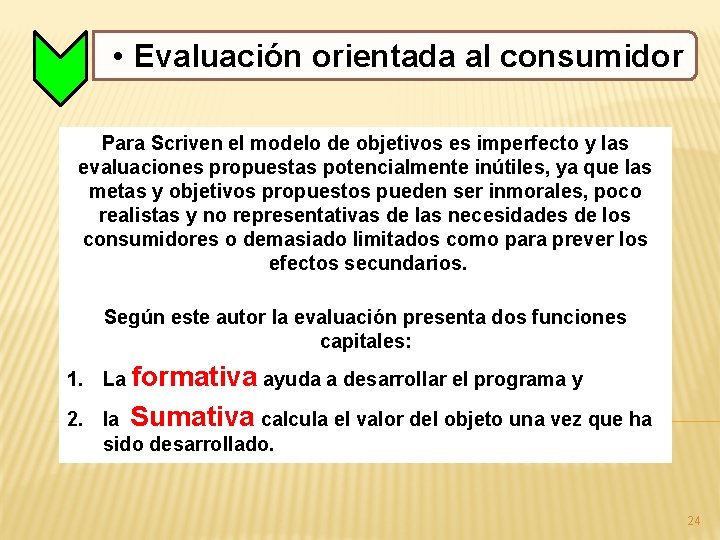 • Evaluación orientada al consumidor

Para Scriven el modelo de objetivos es imperfecto y las evaluaciones propuestas potencialmente inútiles, ya que las metas y objetivos propuestos pueden ser inmorales, poco realistas y no representativas de las necesidades de los consumidores o demasiado limitados como para prever los efectos secundarios.

Según este autor la evaluación presenta dos funciones capitales:

1. La formativa ayuda a desarrollar el programa y
2. la Sumativa calcula el valor del objeto una vez que ha sido desarrollado.

24